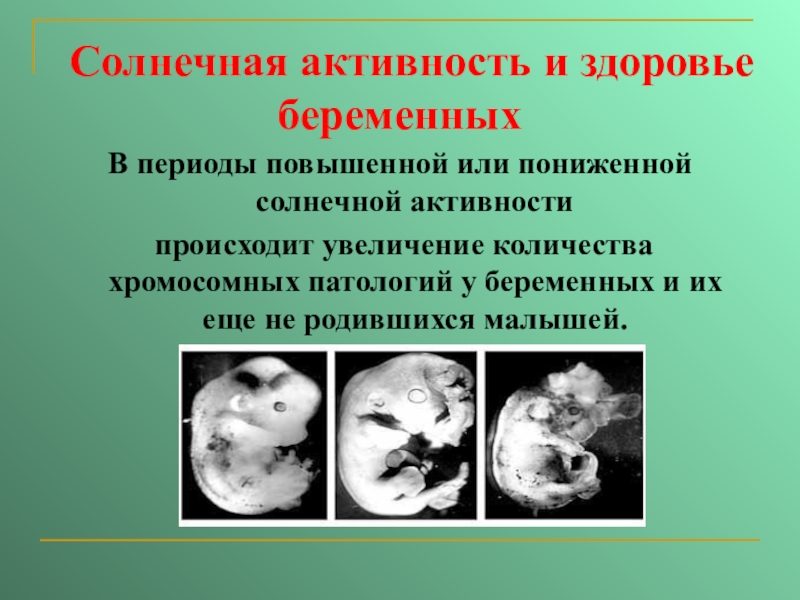 Солнечная активность и здоровье беременных

В периоды повышенной или пониженной солнечной активности

происходит увеличение количества хромосомных патологий у беременных и их еще не родившихся малышей.